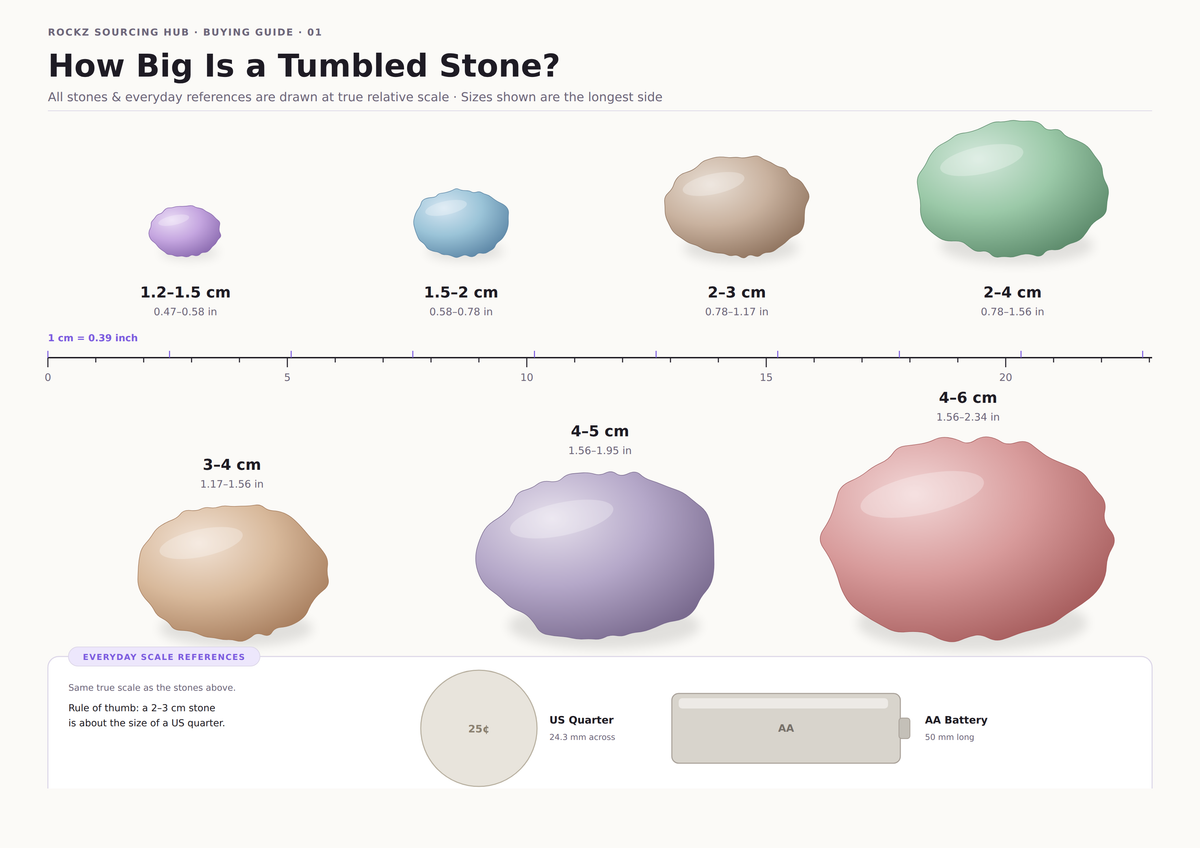 ROCKZ SOURCING HUB · BUYING GUIDE · 01

How Big Is a Tumbled Stone?

All stones & everyday references are drawn at true relative scale · Sizes shown are the longest side

1.2–1.5 cm
0.47–0.58 in

1.5–2 cm
0.58–0.78 in

2–3 cm
0.78–1.17 in

2–4 cm
0.78–1.56 in

1 cm = 0.39 inch

0 5 10 15 20

3–4 cm
1.17–1.56 in

4–5 cm
1.56–1.95 in

4–6 cm
1.56–2.34 in

EVERYDAY SCALE REFERENCES

Same true scale as the stones above.

Rule of thumb: a 2–3 cm stone is about the size of a US quarter.

25¢

US Quarter
24.3 mm across

AA

AA Battery
50 mm long